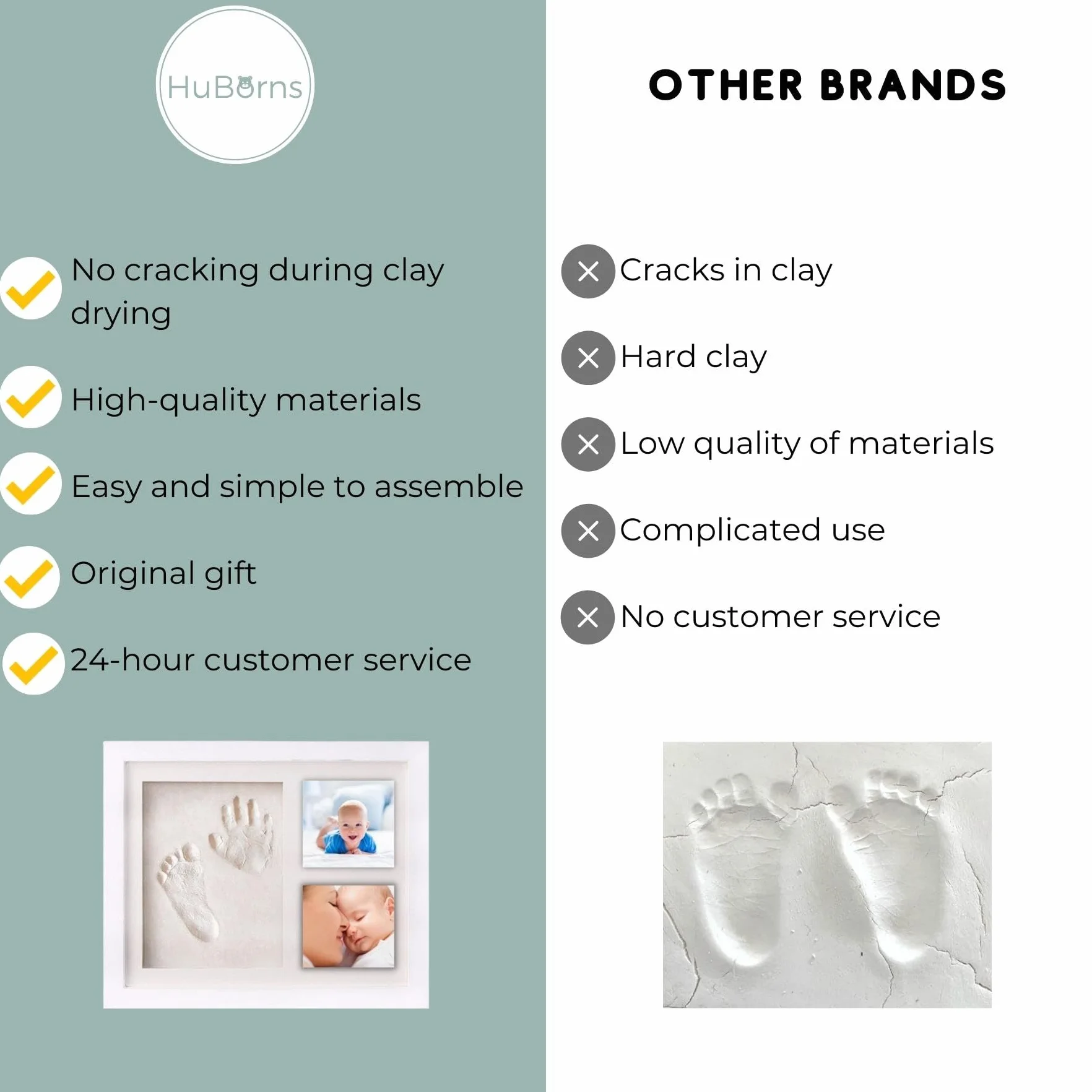 HuBorns

✓ No cracking during clay drying

✓ High-quality materials

✓ Easy and simple to assemble

✓ Original gift

✓ 24-hour customer service

OTHER BRANDS

✕ Cracks in clay

✕ Hard clay

✕ Low quality of materials

✕ Complicated use

✕ No customer service